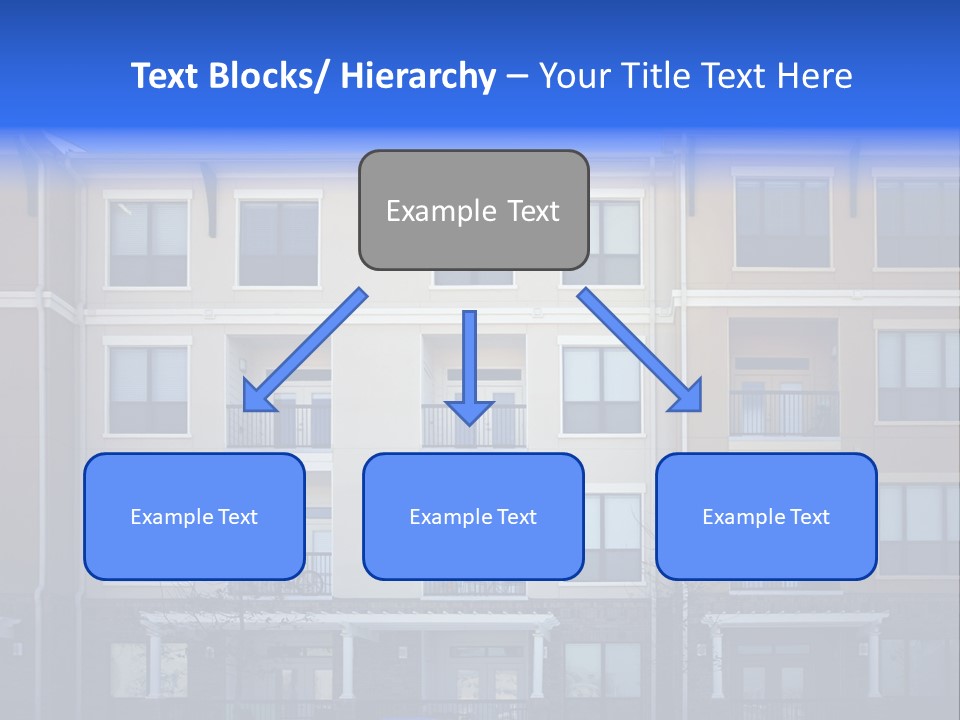 Text Blocks/ Hierarchy – Your Title Text Here

Example Text

Example Text

Example Text

Example Text